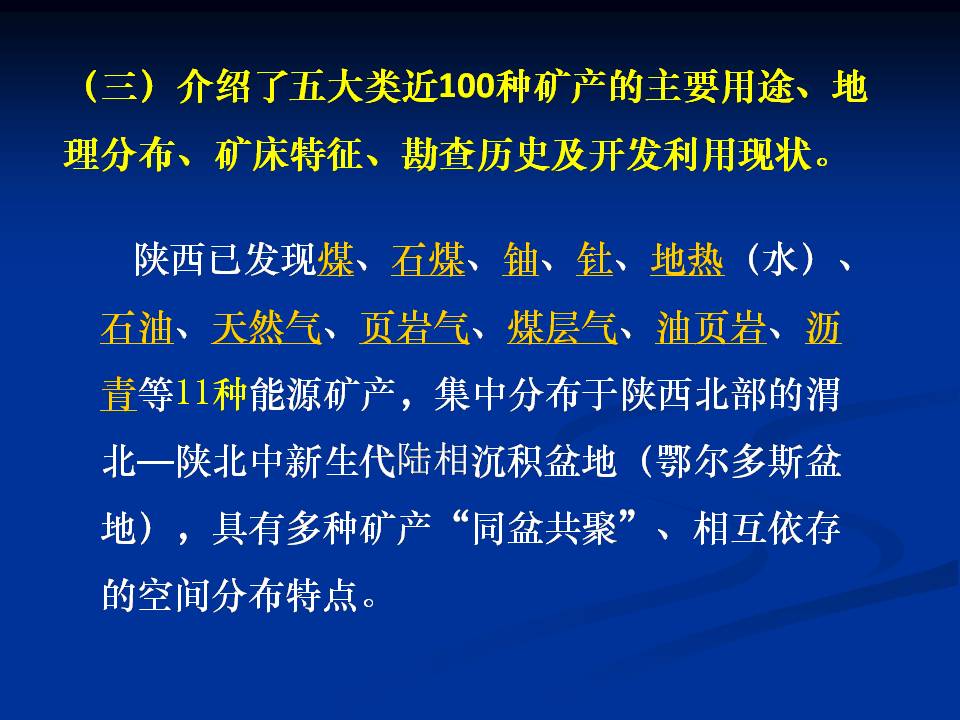 （三）介绍了五大类近100种矿产的主要用途、地理分布、矿床特征、勘查历史及开发利用现状。

陕西已发现煤、石煤、铀、钍、地热（水）、石油、天然气、页岩气、煤层气、油页岩、沥青等11种能源矿产，集中分布于陕西北部的渭北—陕北中新生代陆相沉积盆地（鄂尔多斯盆地），具有多种矿产“同盆共聚”、相互依存的空间分布特点。